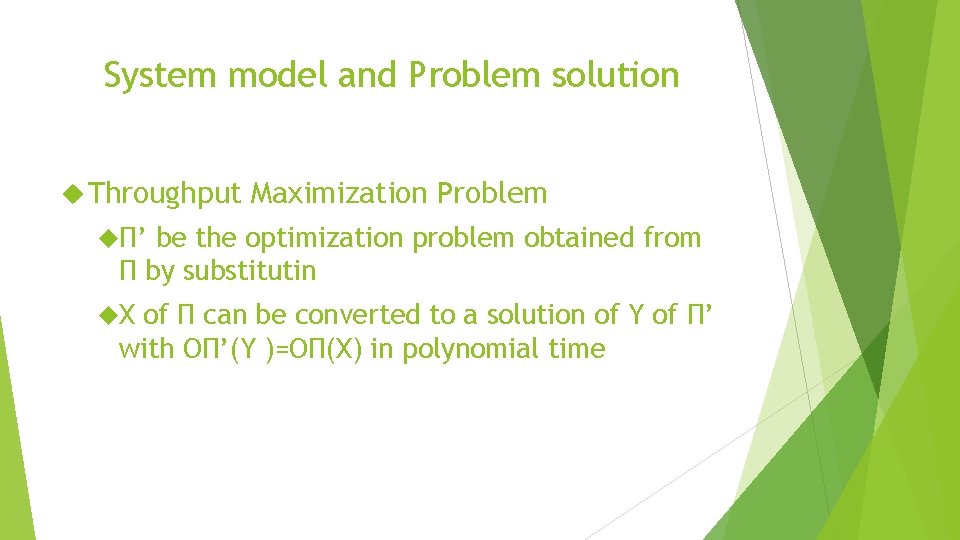 System model and Problem solution

Throughput Maximization Problem

Π’ be the optimization problem obtained from Π by substitutin

X of Π can be converted to a solution of Y of Π’ with OΠ’(Y )=OΠ(X) in polynomial time